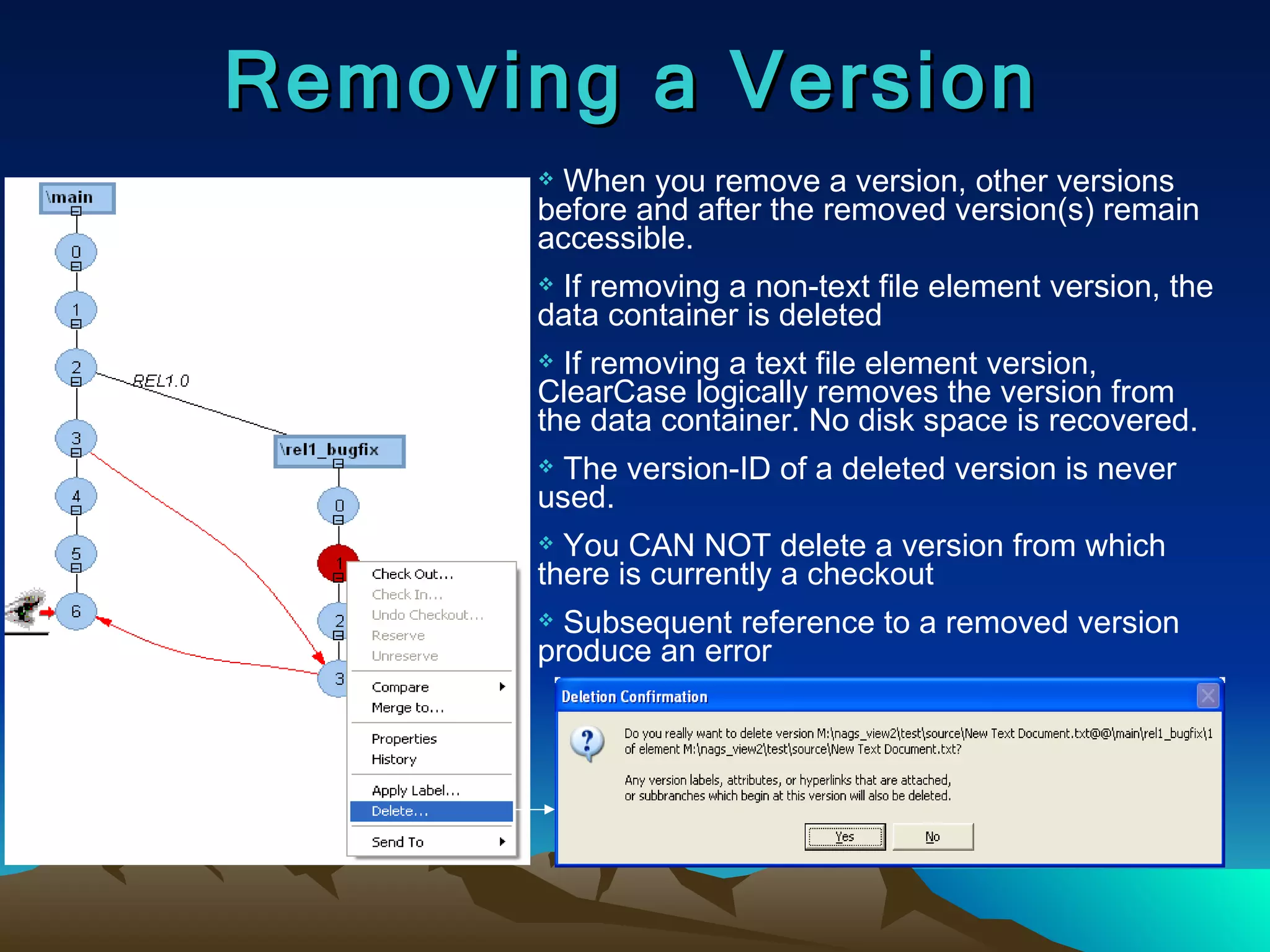 Removing a Version

\main
0
1
2
REL1.0
3
4
5
6
\rel1_bugfix
0
1
2
3

Check Out...
Check In...
Undo Checkout...
Reserve
Unreserve
Compare
Merge to...
Properties
History
Apply Label...
Delete...
Send To

❖ When you remove a version, other versions before and after the removed version(s) remain accessible.

❖ If removing a non-text file element version, the data container is deleted

❖ If removing a text file element version, ClearCase logically removes the version from the data container. No disk space is recovered.

❖ The version-ID of a deleted version is never used.

❖ You CAN NOT delete a version from which there is currently a checkout

❖ Subsequent reference to a removed version produce an error

Deletion Confirmation

Do you really want to delete version M:\nags_view2\test\source\New Text Document.txt@@\main\rel1_bugfix\1 of element M:\nags_view2\test\source\New Text Document.txt?

Any version labels, attributes, or hyperlinks that are attached, or subbranches which begin at this version will also be deleted.

Yes
No